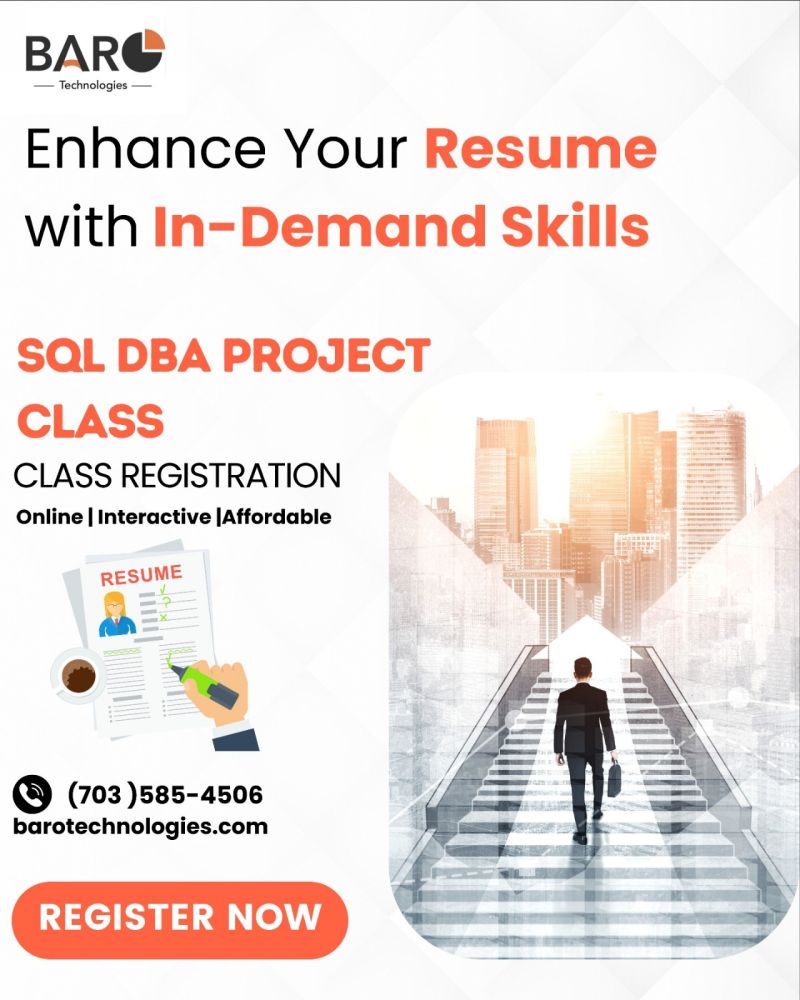 BARO
Technologies

Enhance Your Resume with In-Demand Skills

SQL DBA PROJECT CLASS

CLASS REGISTRATION

Online | Interactive |Affordable

RESUME

(703 )585-4506
barotechnologies.com

REGISTER NOW